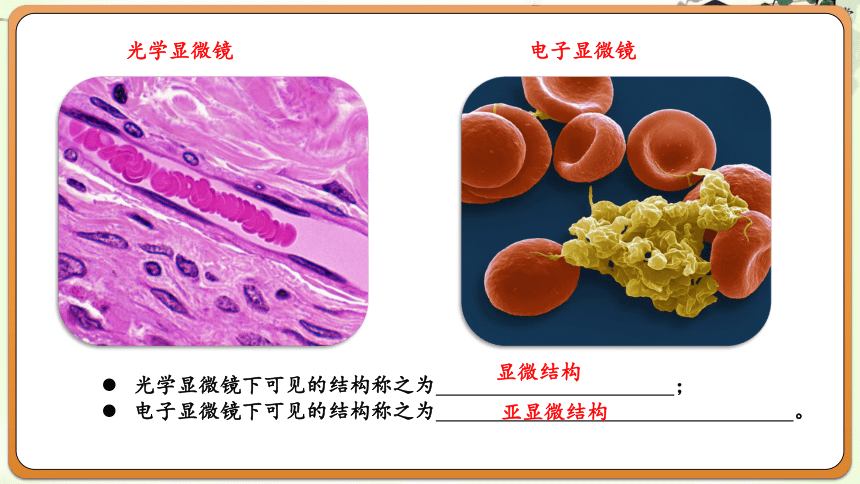 光学显微镜

电子显微镜

● 光学显微镜下可见的结构称之为 显微结构 ；
● 电子显微镜下可见的结构称之为 亚显微结构 。